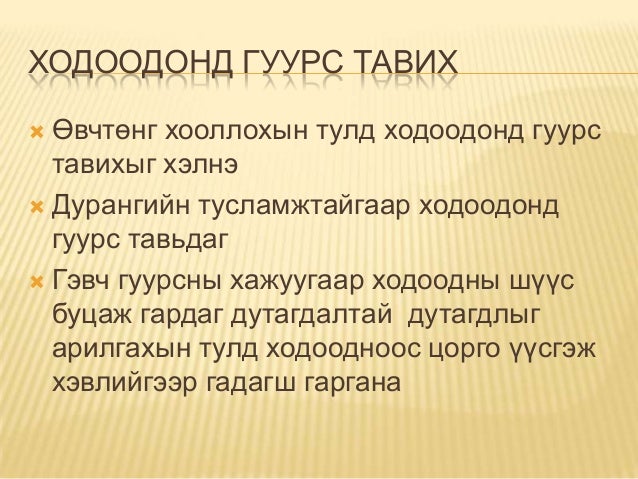 ХОДООДОНД ГУУРС ТАВИХ

Өвчтөнг хооллохын тулд ходоодонд гуурс тавихыг хэлнэ

Дурангийн тусламжтайгаар ходоодонд гуурс тавьдаг

Гэвч гуурсны хажуугаар ходоодны шүүс буцаж гардаг дутагдалтай дутагдлыг арилгахын тулд ходоодноос цорго үүсгэж хэвлийгээр гадагш гаргана